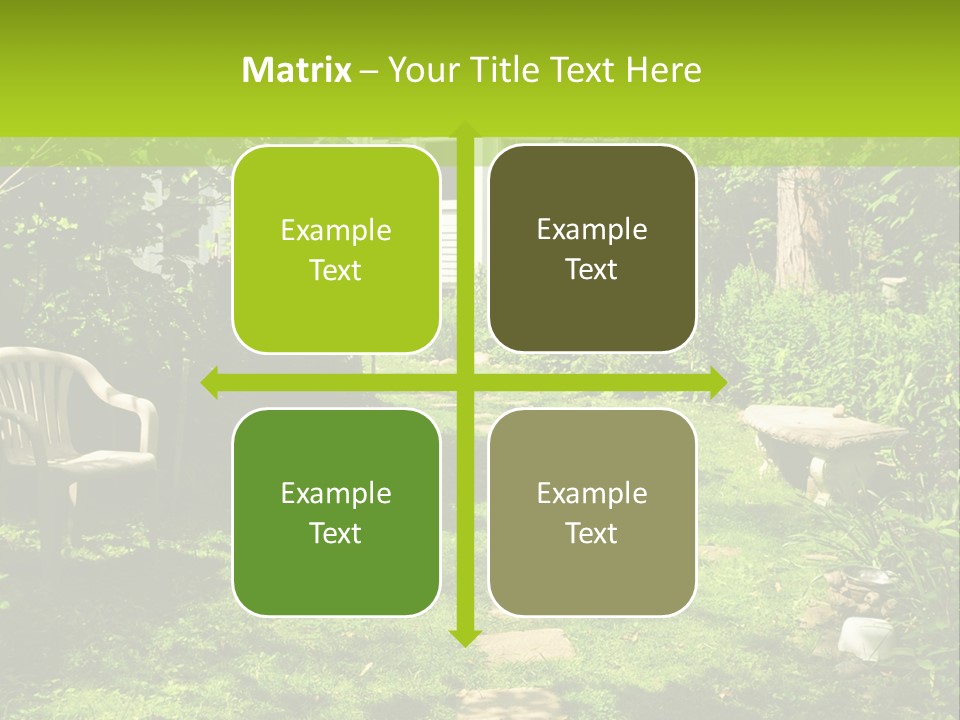 Matrix – Your Title Text Here

Example Text

Example Text

Example Text

Example Text